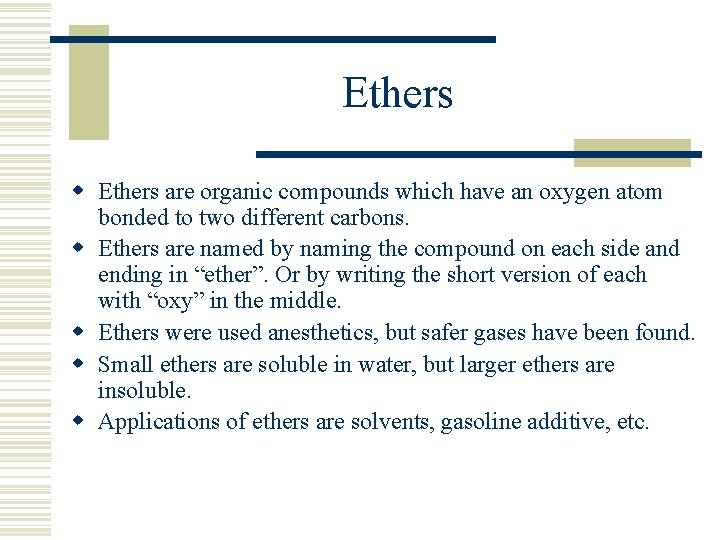 Ethers

- Ethers are organic compounds which have an oxygen atom bonded to two different carbons.
- Ethers are named by naming the compound on each side and ending in “ether”. Or by writing the short version of each with “oxy” in the middle.
- Ethers were used anesthetics, but safer gases have been found.
- Small ethers are soluble in water, but larger ethers are insoluble.
- Applications of ethers are solvents, gasoline additive, etc.